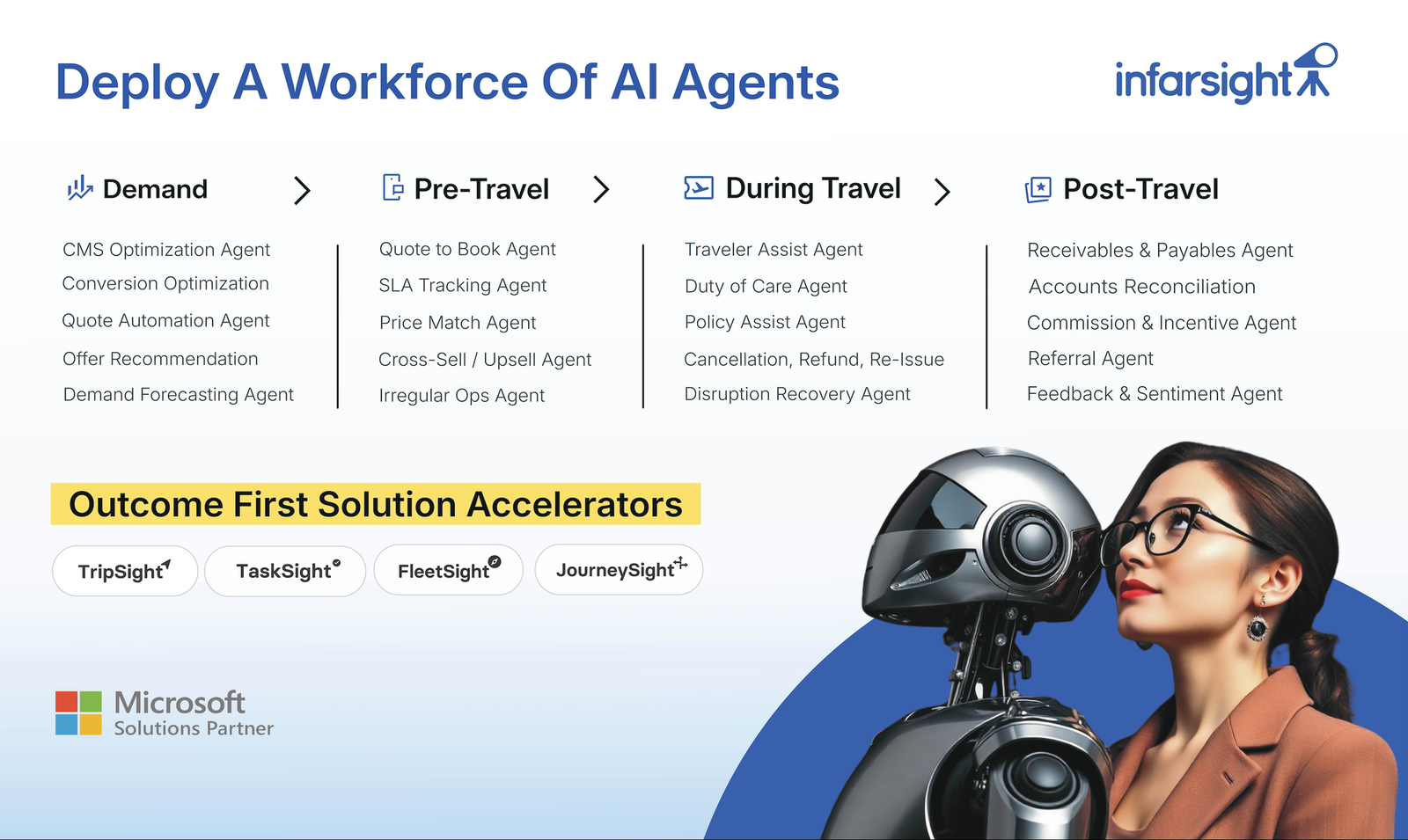 Deploy A Workforce Of AI Agents

infarsight

Demand

CMS Optimization Agent
Conversion Optimization
Quote Automation Agent
Offer Recommendation
Demand Forecasting Agent

Pre-Travel

Quote to Book Agent
SLA Tracking Agent
Price Match Agent
Cross-Sell / Upsell Agent
Irregular Ops Agent

During Travel

Traveler Assist Agent
Duty of Care Agent
Policy Assist Agent
Cancellation, Refund, Re-Issue
Disruption Recovery Agent

Post-Travel

Receivables & Payables Agent
Accounts Reconciliation
Commission & Incentive Agent
Referral Agent
Feedback & Sentiment Agent

Outcome First Solution Accelerators

TripSight

TaskSight

FleetSight

JourneySight

Microsoft
Solutions Partner